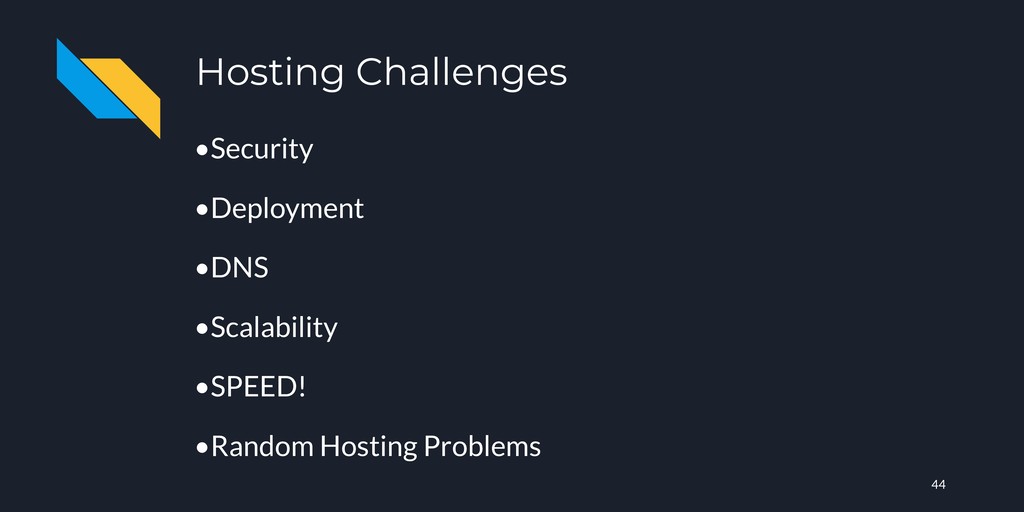 Hosting Challenges

•Security

•Deployment

•DNS

•Scalability

•SPEED!

•Random Hosting Problems

44